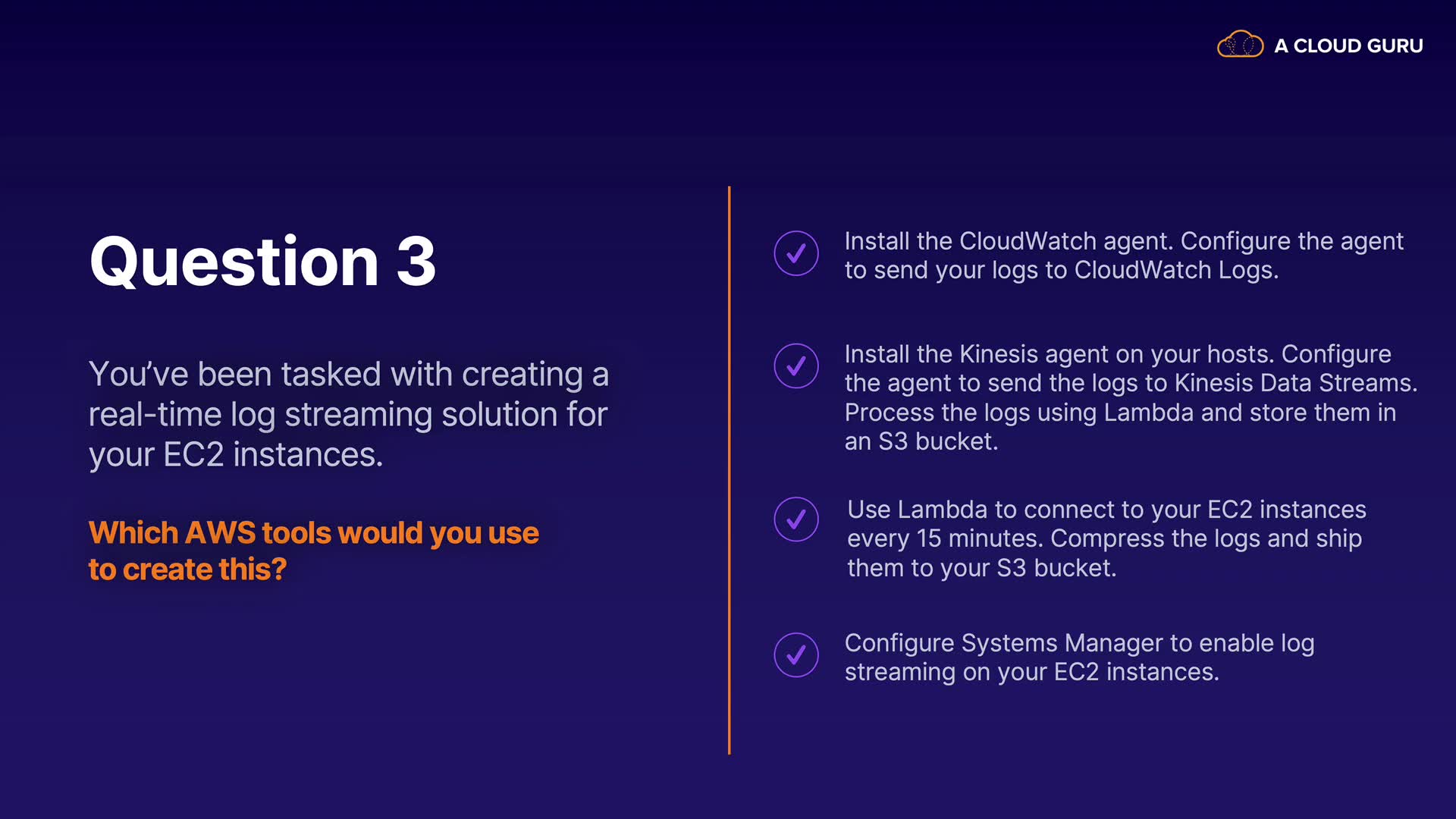 A CLOUD GURU

Question 3

You've been tasked with creating a real-time log streaming solution for your EC2 instances.

Which AWS tools would you use to create this?

✓ Install the CloudWatch agent. Configure the agent to send your logs to CloudWatch Logs.

✓ Install the Kinesis agent on your hosts. Configure the agent to send the logs to Kinesis Data Streams. Process the logs using Lambda and store them in an S3 bucket.

✓ Use Lambda to connect to your EC2 instances every 15 minutes. Compress the logs and ship them to your S3 bucket.

✓ Configure Systems Manager to enable log streaming on your EC2 instances.